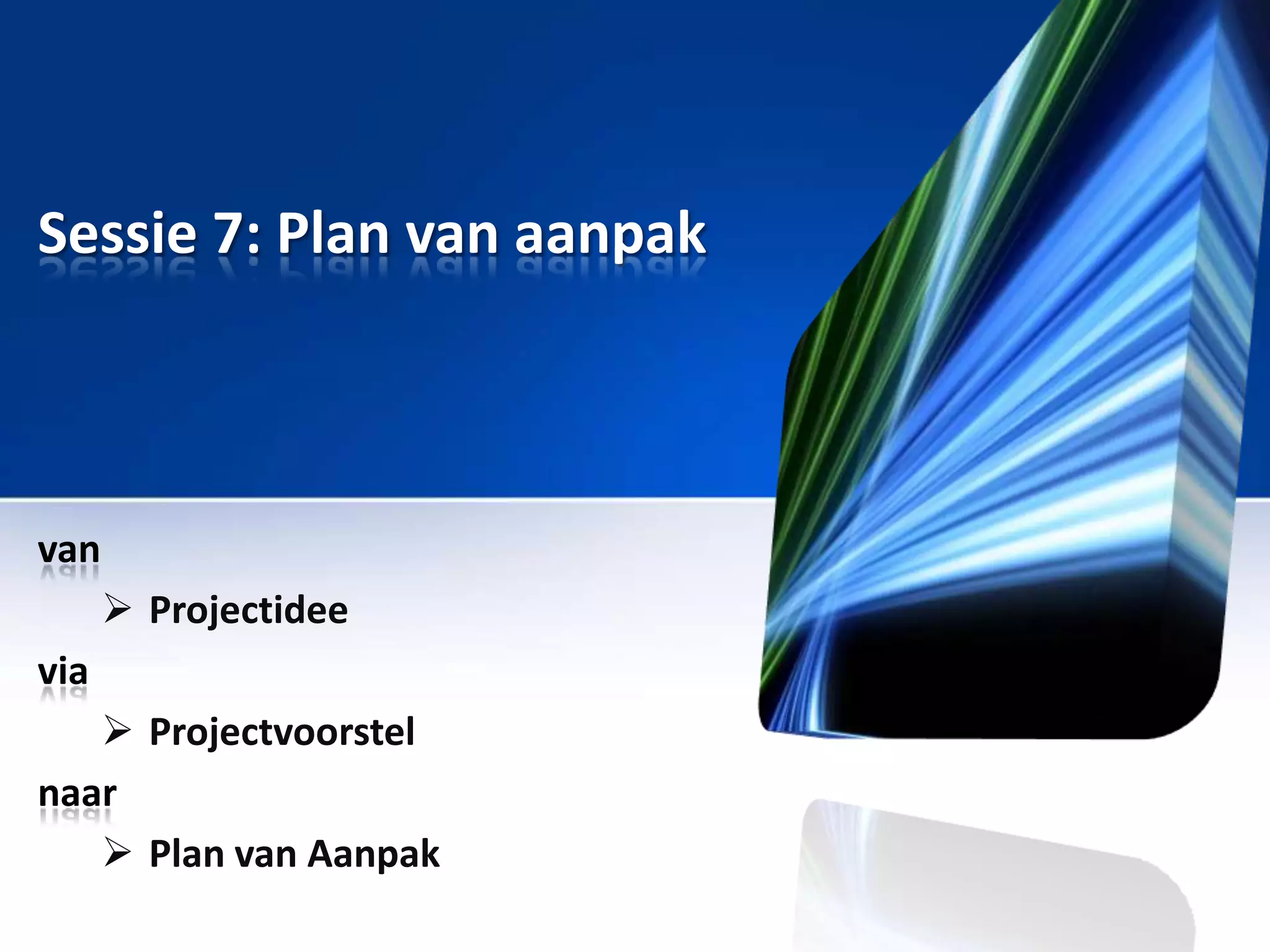 Sessie 7: Plan van aanpak

van
➢ Projectidee
via
➢ Projectvoorstel
naar
➢ Plan van Aanpak